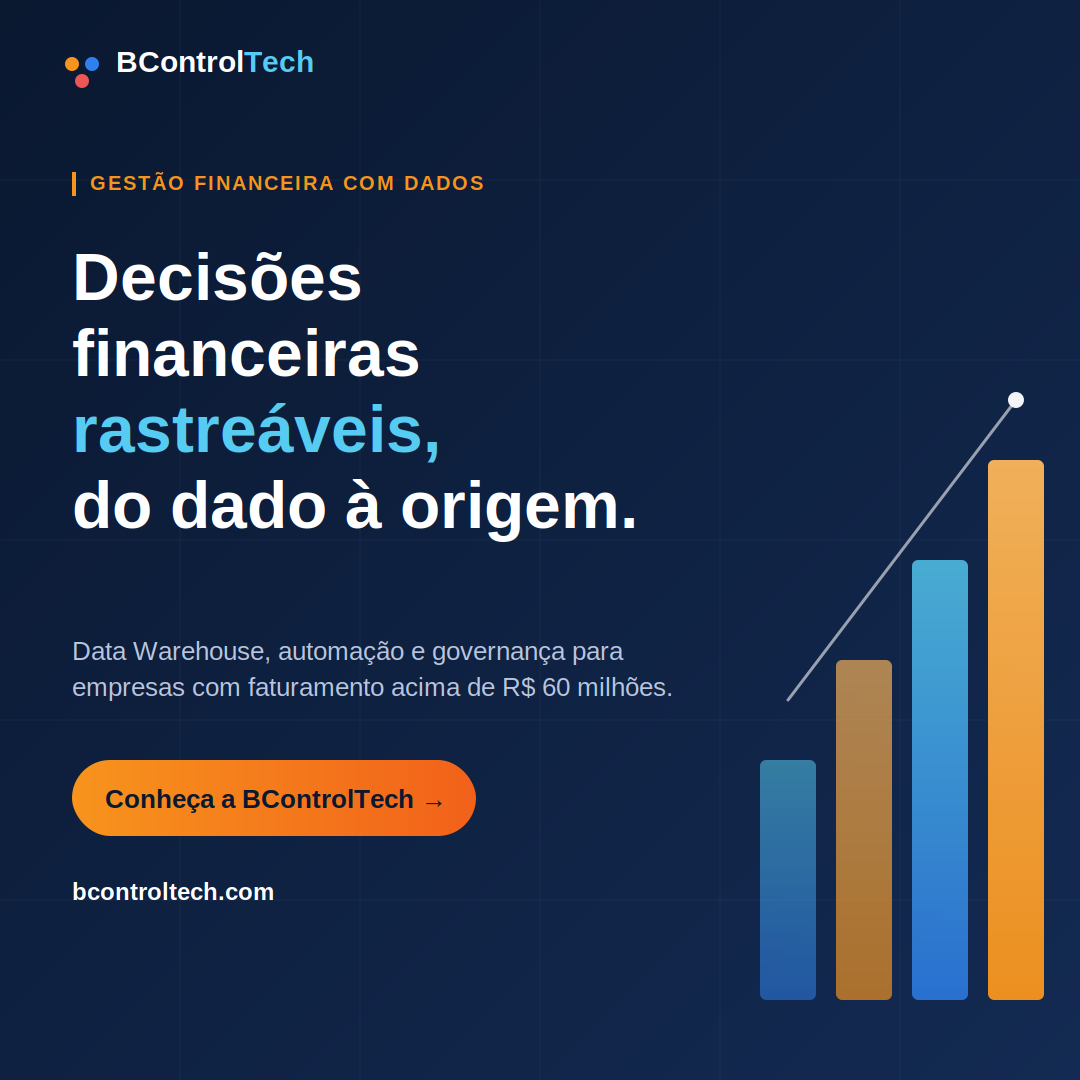 BControlTech

GESTÃO FINANCEIRA COM DADOS

Decisões financeiras rastreáveis, do dado à origem.

Data Warehouse, automação e governança para empresas com faturamento acima de R$ 60 milhões.

Conheça a BControlTech →

bcontroltech.com